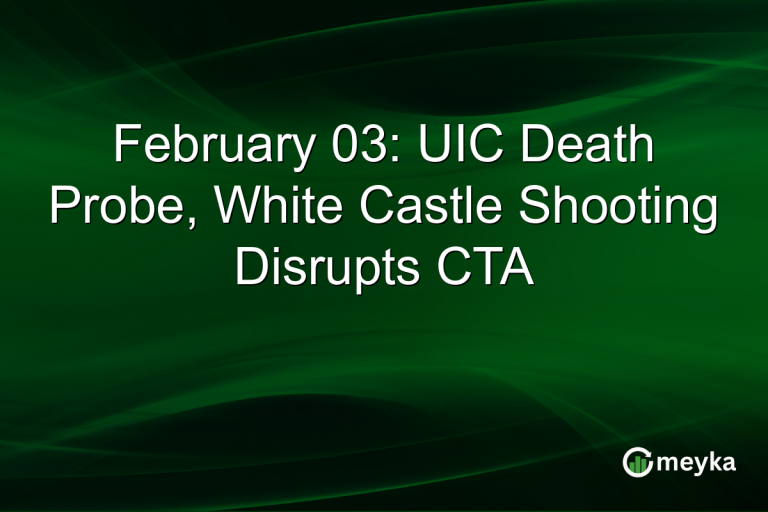 February 03: UIC Death Probe, White Castle Shooting Disrupts CTA

meyka